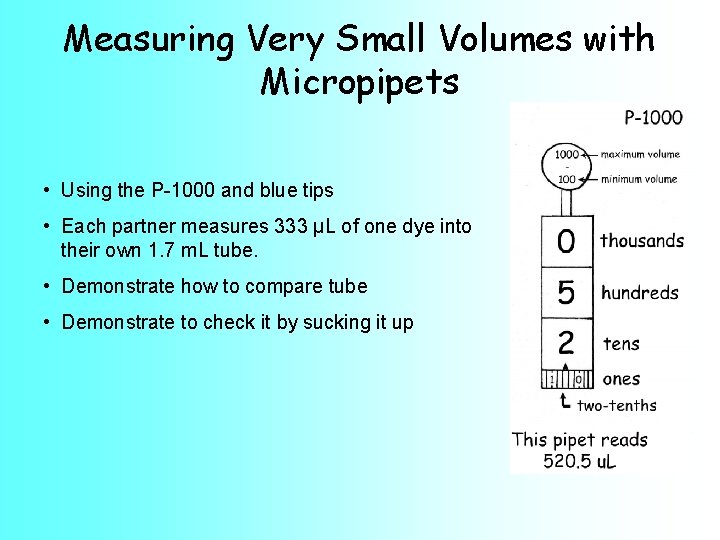 Measuring Very Small Volumes with Micropipets

• Using the P-1000 and blue tips
• Each partner measures 333 µL of one dye into their own 1.7 mL tube.
• Demonstrate how to compare tube
• Demonstrate to check it by sucking it up

P-1000

1000 maximum volume
-
100 minimum volume

0 thousands
5 hundreds
2 tens
1 0 ones
two-tenths

This pipet reads 520.5 uL